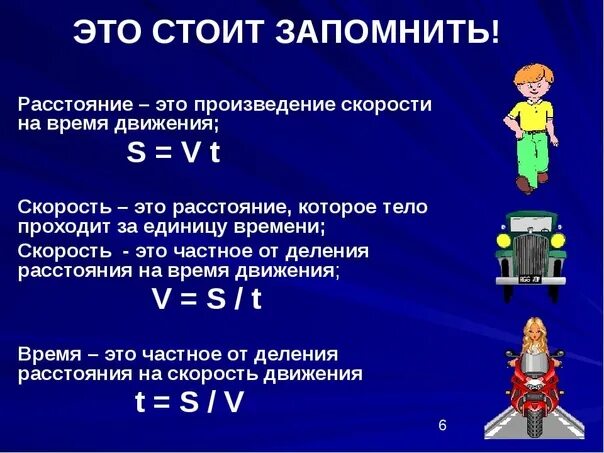 ЭТО СТОИТ ЗАПОМНИТЬ!

Расстояние – это произведение скорости на время движения;

$S = V t$

Скорость – это расстояние, которое тело проходит за единицу времени;

Скорость - это частное от деления расстояния на время движения;

$V = S / t$

Время – это частное от деления расстояния на скорость движения

$t = S / V$

6